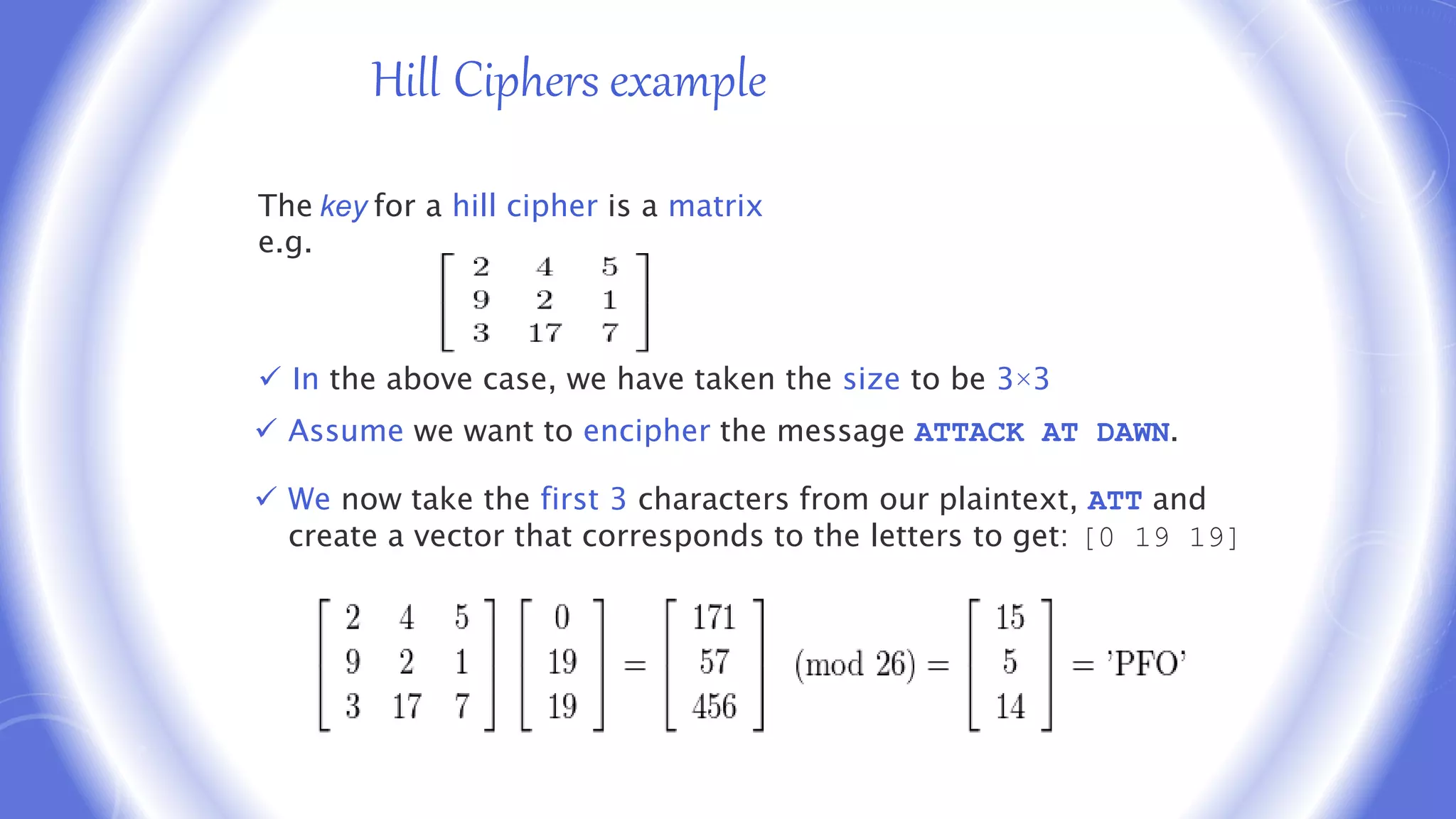 Hill Ciphers example

The key for a hill cipher is a matrix
e.g.

$\begin{bmatrix} 2 & 4 & 5 \\ 9 & 2 & 1 \\ 3 & 17 & 7 \end{bmatrix}$

✓ In the above case, we have taken the size to be 3×3

✓ Assume we want to encipher the message ATTACK AT DAWN.

✓ We now take the first 3 characters from our plaintext, ATT and create a vector that corresponds to the letters to get: [0 19 19]

$\begin{bmatrix} 2 & 4 & 5 \\ 9 & 2 & 1 \\ 3 & 17 & 7 \end{bmatrix} \begin{bmatrix} 0 \\ 19 \\ 19 \end{bmatrix} = \begin{bmatrix} 171 \\ 57 \\ 456 \end{bmatrix} \pmod{26} = \begin{bmatrix} 15 \\ 5 \\ 14 \end{bmatrix} = \text{'PFO'}$